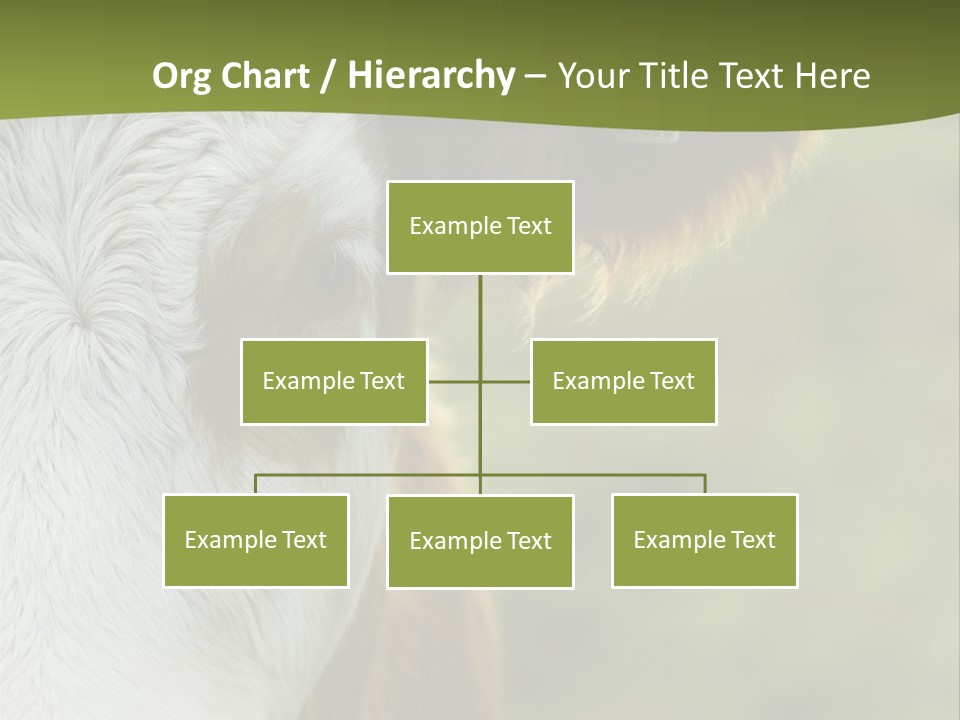 Org Chart / Hierarchy – Your Title Text Here

Example Text

Example Text

Example Text

Example Text

Example Text

Example Text